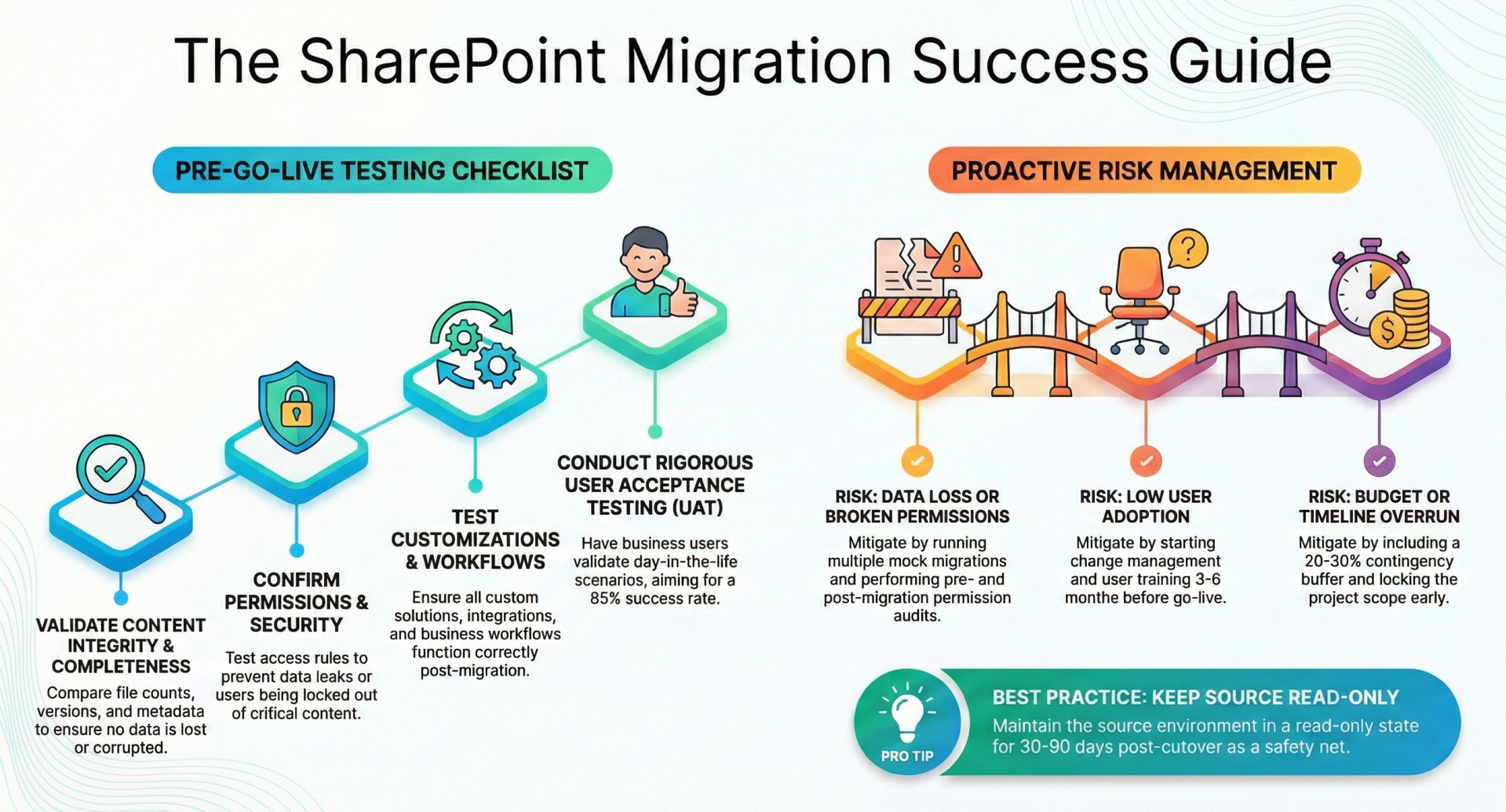 The SharePoint Migration Success Guide

PRE-GO-LIVE TESTING CHECKLIST

VALIDATE CONTENT INTEGRITY & COMPLETENESS
Compare file counts, versions, and metadata to ensure no data is lost or corrupted.

CONFIRM PERMISSIONS & SECURITY
Test access rules to prevent data leaks or users being locked out of critical content.

TEST CUSTOMIZATIONS & WORKFLOWS
Ensure all custom solutions, integrations, and business workflows function correctly post-migration.

CONDUCT RIGOROUS USER ACCEPTANCE TESTING (UAT)
Have business users validate day-in-the-life scenarios, aiming for a 85% success rate.

PROACTIVE RISK MANAGEMENT

RISK: DATA LOSS OR BROKEN PERMISSIONS
Mitigate by running multiple mock migrations and performing pre- and post-migration permission audits.

RISK: LOW USER ADOPTION
Mitigate by starting change management and user training 3-6 monthe before go-live.

RISK: BUDGET OR TIMELINE OVERRUN
Mitigate by including a 20-30% contingency buffer and locking the project scope early.

PRO TIP
BEST PRACTICE: KEEP SOURCE READ-ONLY
Maintain the source environment in a read-only state for 30-90 days post-cutover as a safety net.